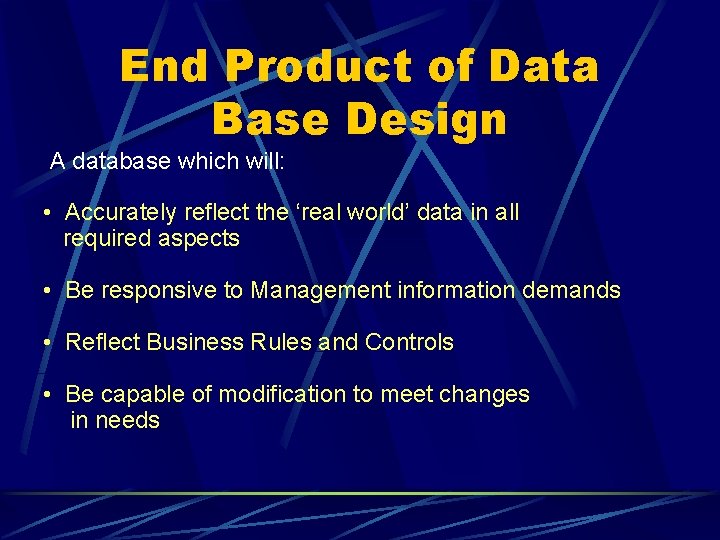 End Product of Data Base Design

A database which will:

• Accurately reflect the ‘real world’ data in all required aspects

• Be responsive to Management information demands

• Reflect Business Rules and Controls

• Be capable of modification to meet changes in needs